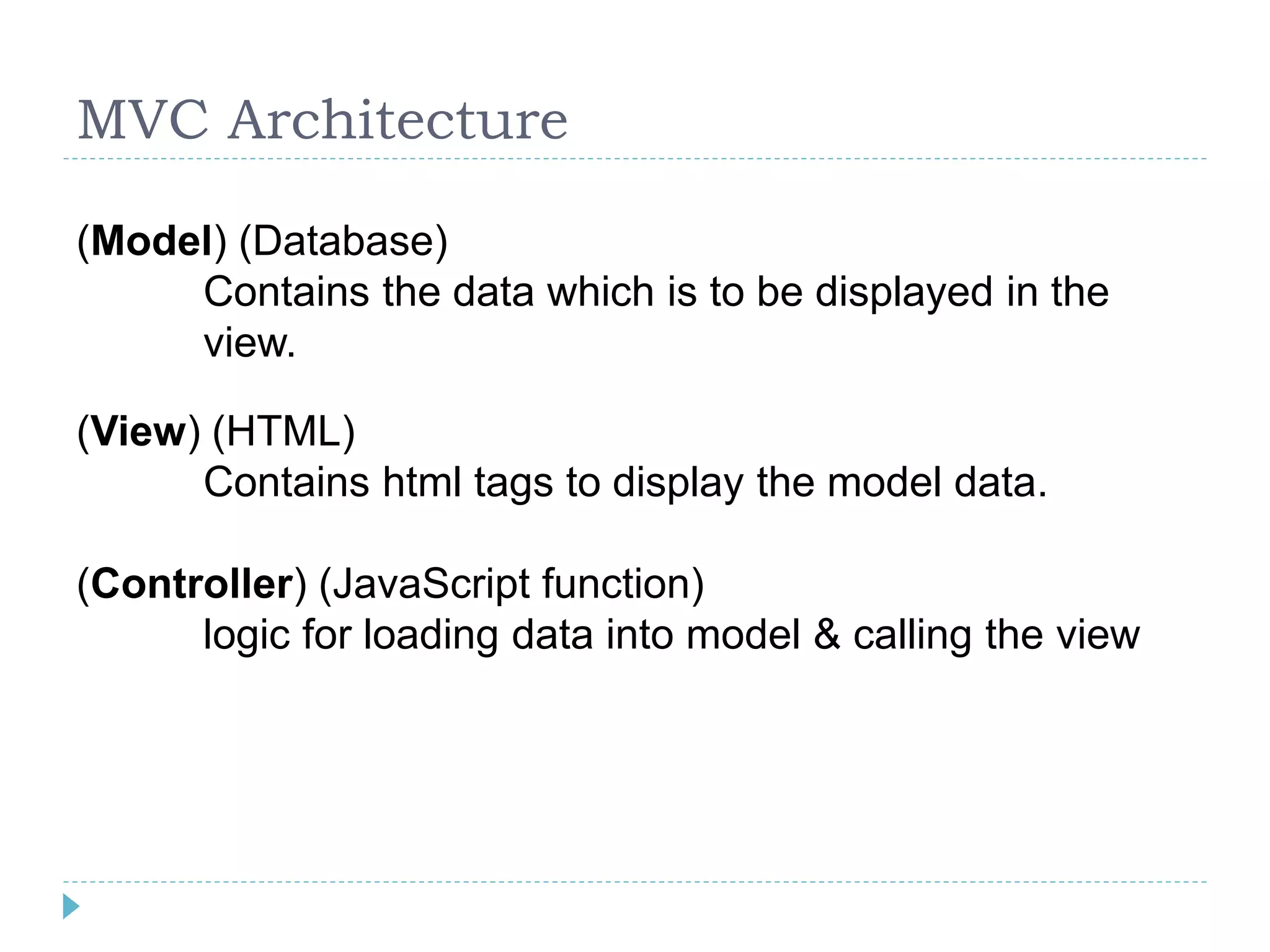 MVC Architecture

(Model) (Database)
Contains the data which is to be displayed in the view.

(View) (HTML)
Contains html tags to display the model data.

(Controller) (JavaScript function)
logic for loading data into model & calling the view